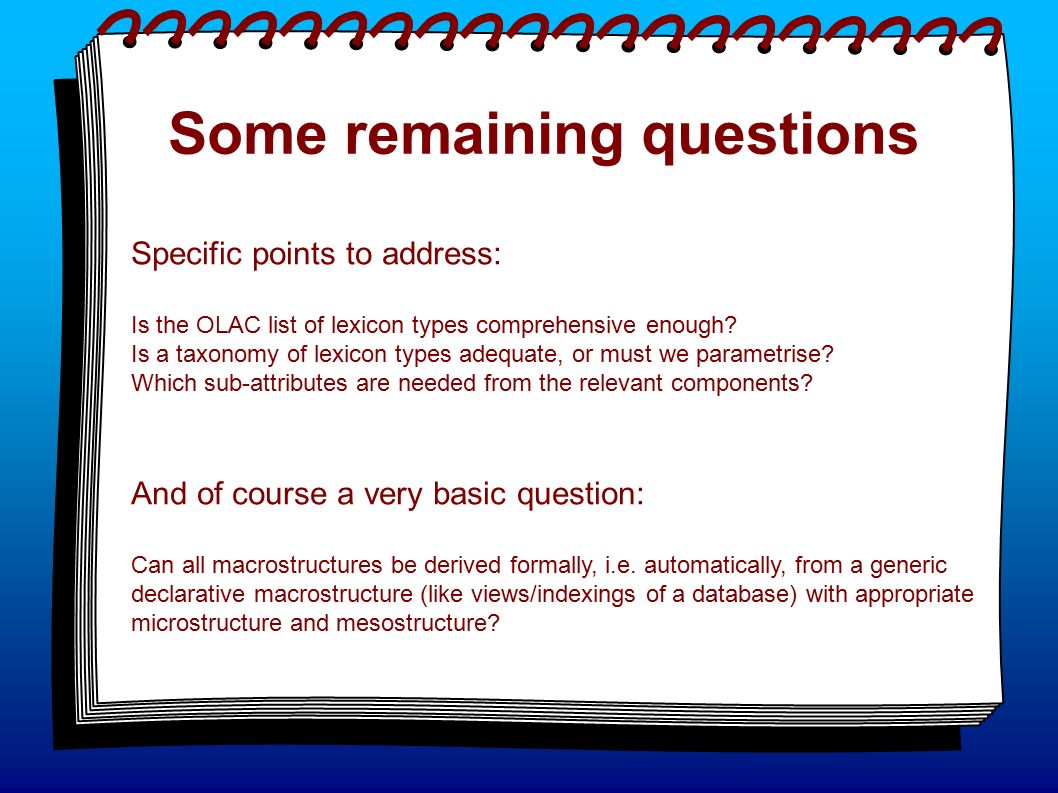 Some remaining questions

Specific points to address:

Is the OLAC list of lexicon types comprehensive enough?
Is a taxonomy of lexicon types adequate, or must we parametrise?
Which sub-attributes are needed from the relevant components?

And of course a very basic question:

Can all macrostructures be derived formally, i.e. automatically, from a generic declarative macrostructure (like views/indexings of a database) with appropriate microstructure and mesostructure?